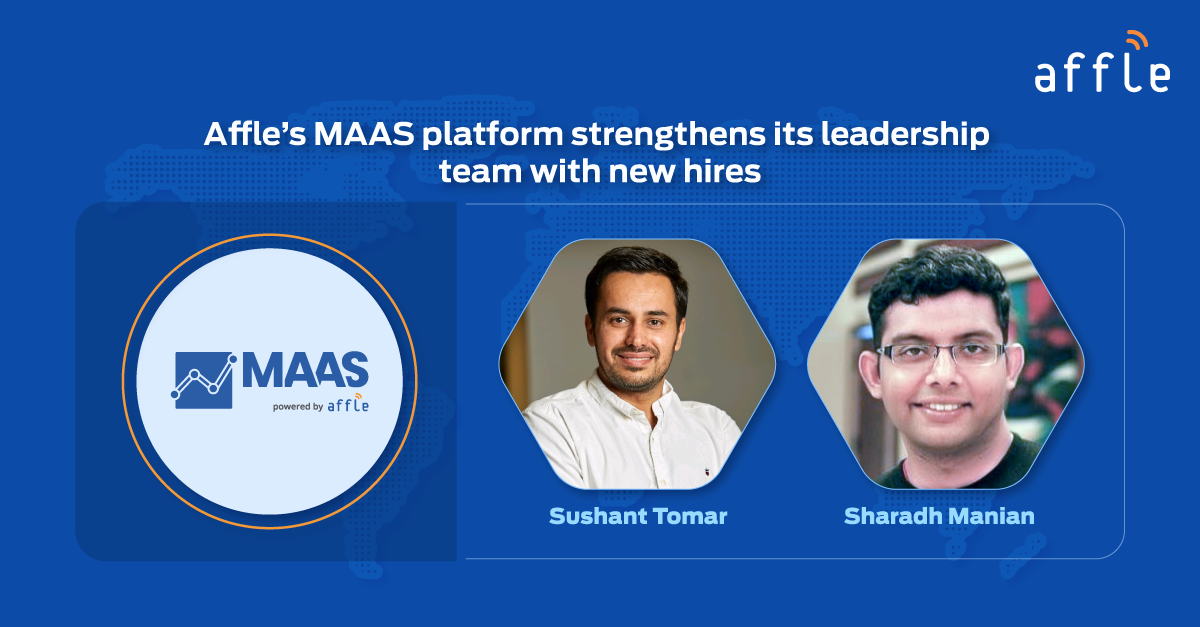 affle

Affle's MAAS platform strengthens its leadership team with new hires

MAAS
powered by affle

Sushant Tomar

Sharadh Manian